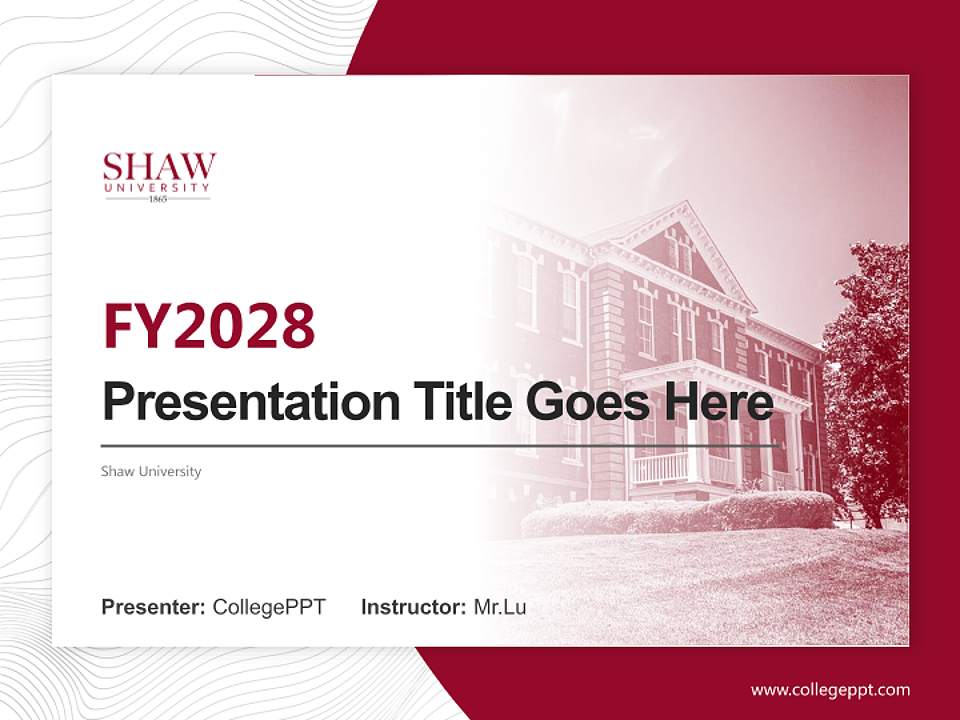 SHAW
UNIVERSITY
1865

FY2028

Presentation Title Goes Here

Shaw University

Presenter: CollegePPT Instructor: Mr.Lu

www.collegeppt.com